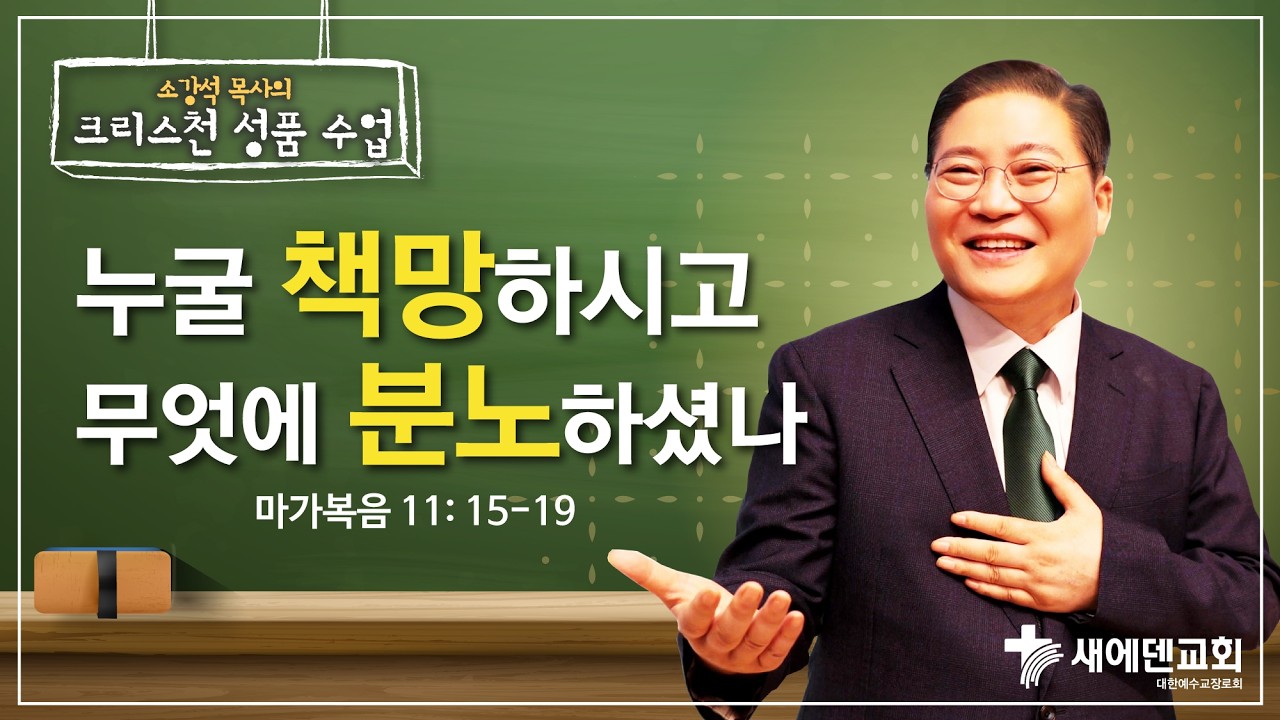 소강석 목사의
크리스천 성품 수업

누굴 책망하시고
무엇에 분노하셨나

마가복음 11: 15-19

새에덴교회
대한예수교장로회